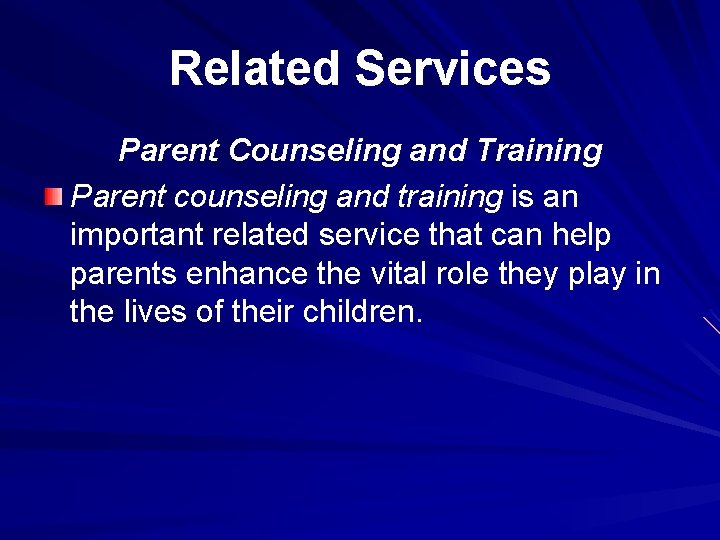 Related Services

Parent Counseling and Training

• Parent counseling and training is an important related service that can help parents enhance the vital role they play in the lives of their children.